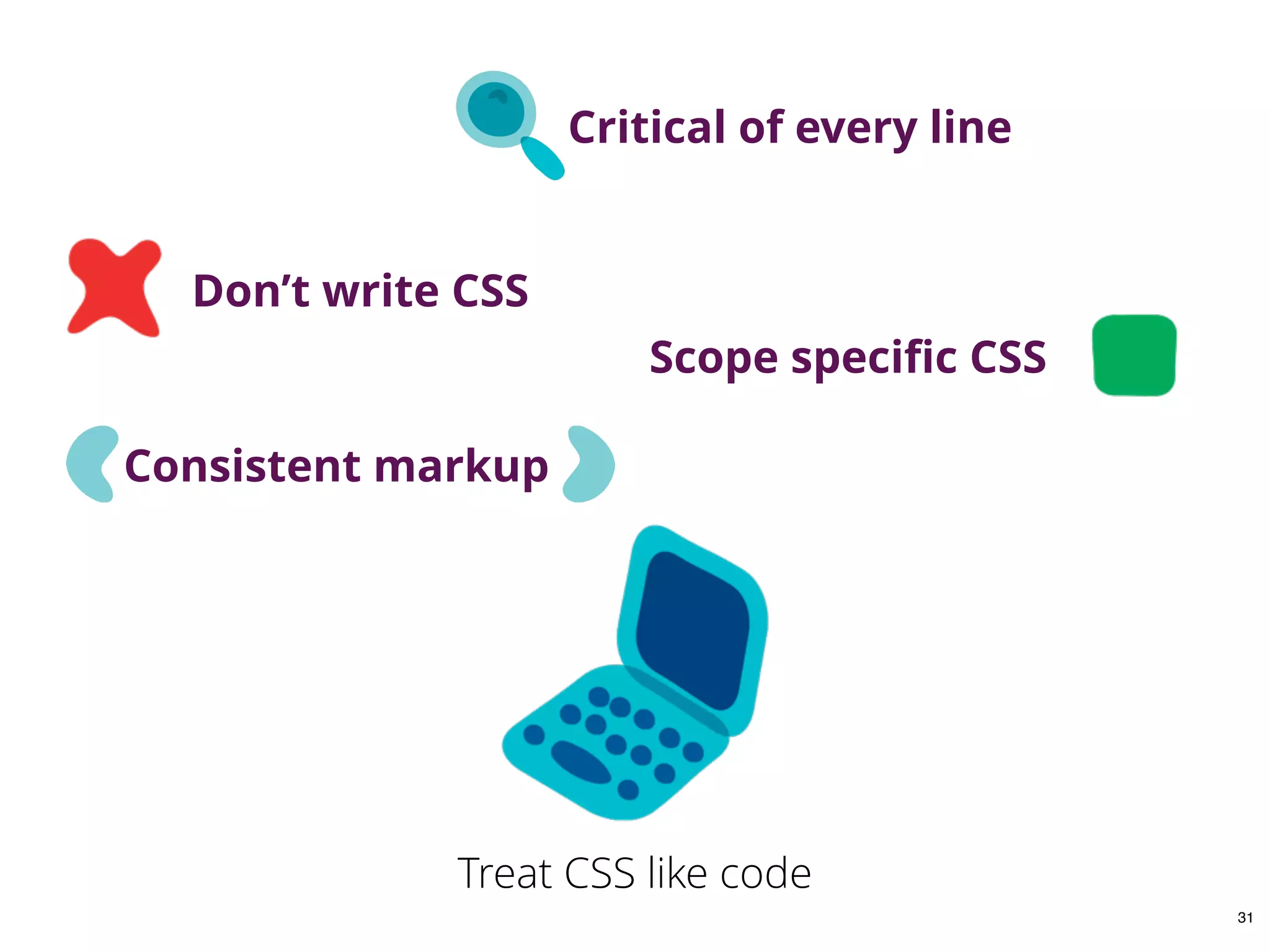 Critical of every line

Don’t write CSS

Scope specific CSS

Consistent markup

Treat CSS like code

31